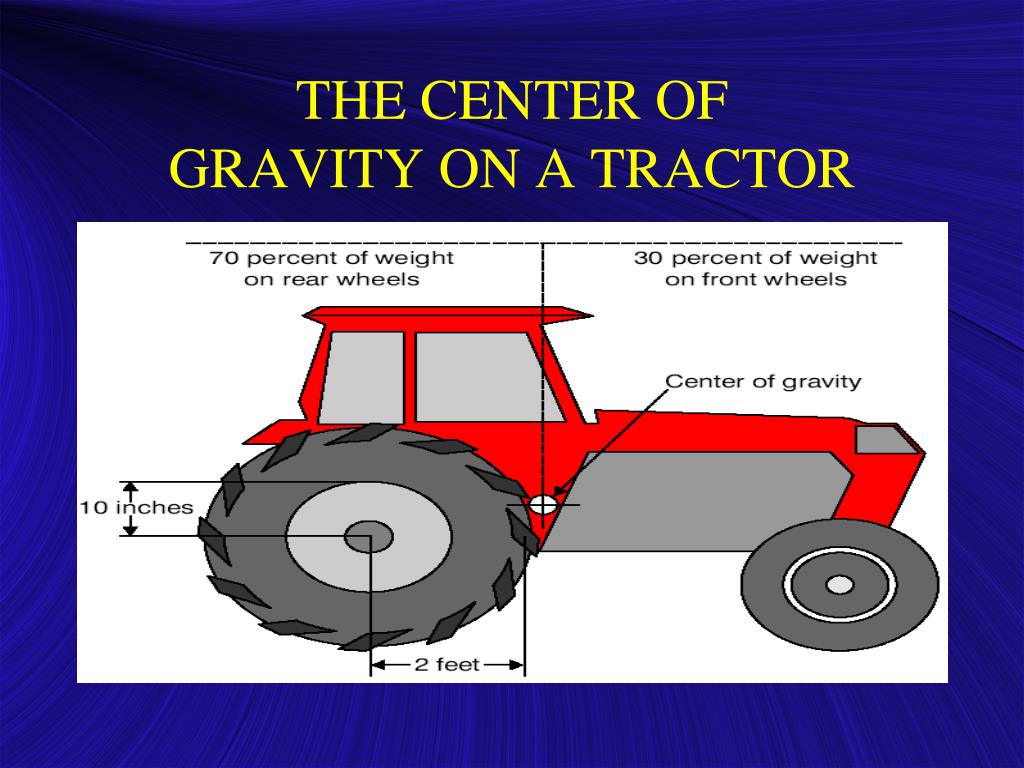 THE CENTER OF GRAVITY ON A TRACTOR

70 percent of weight on rear wheels

30 percent of weight on front wheels

Center of gravity

10 inches

2 feet